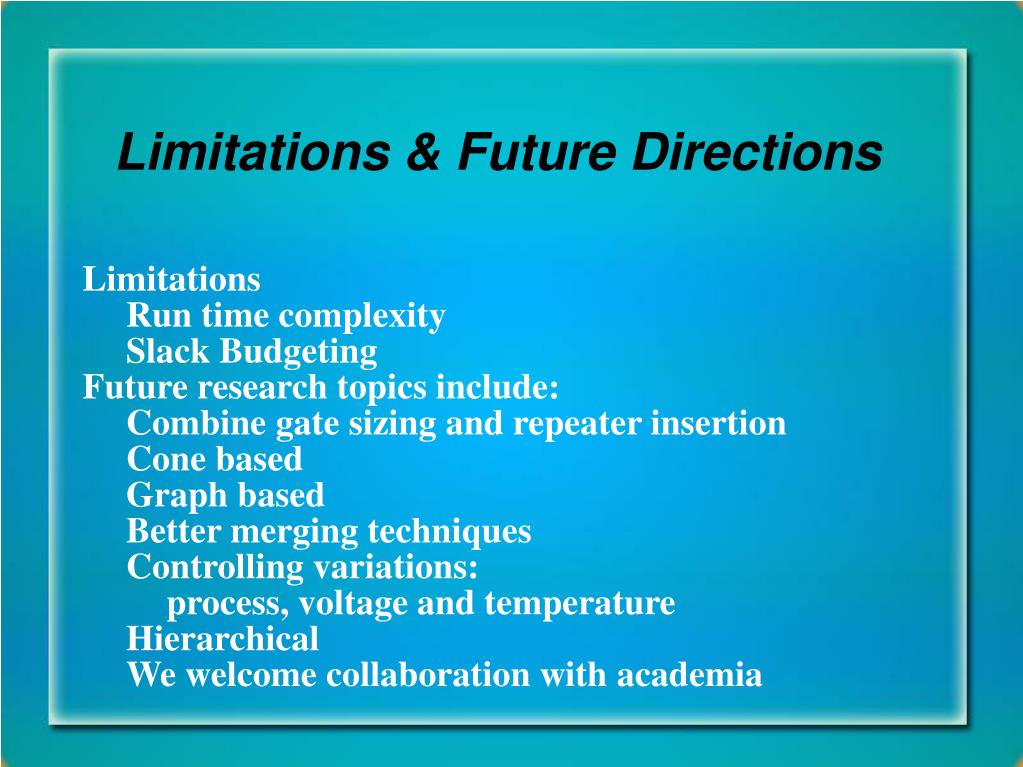 Limitations & Future Directions

Limitations
Run time complexity
Slack Budgeting
Future research topics include:
Combine gate sizing and repeater insertion
Cone based
Graph based
Better merging techniques
Controlling variations:
process, voltage and temperature
Hierarchical
We welcome collaboration with academia